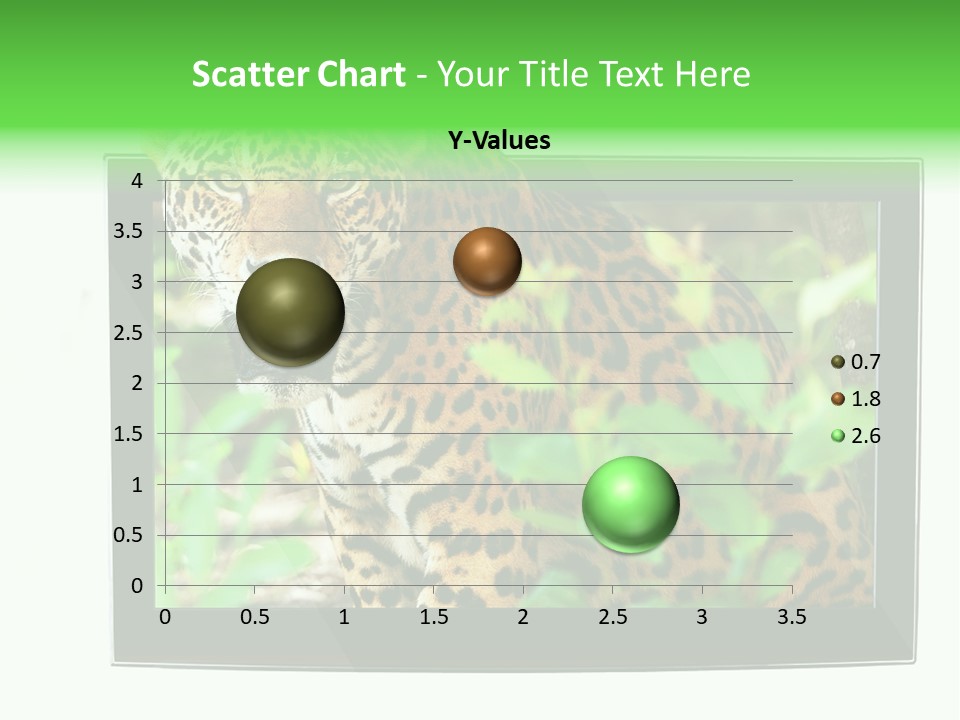 Scatter Chart - Your Title Text Here

Y-Values

4
3.5
3
2.5
2
1.5
1
0.5
0

0 0.5 1 1.5 2 2.5 3 3.5

0.7
1.8
2.6